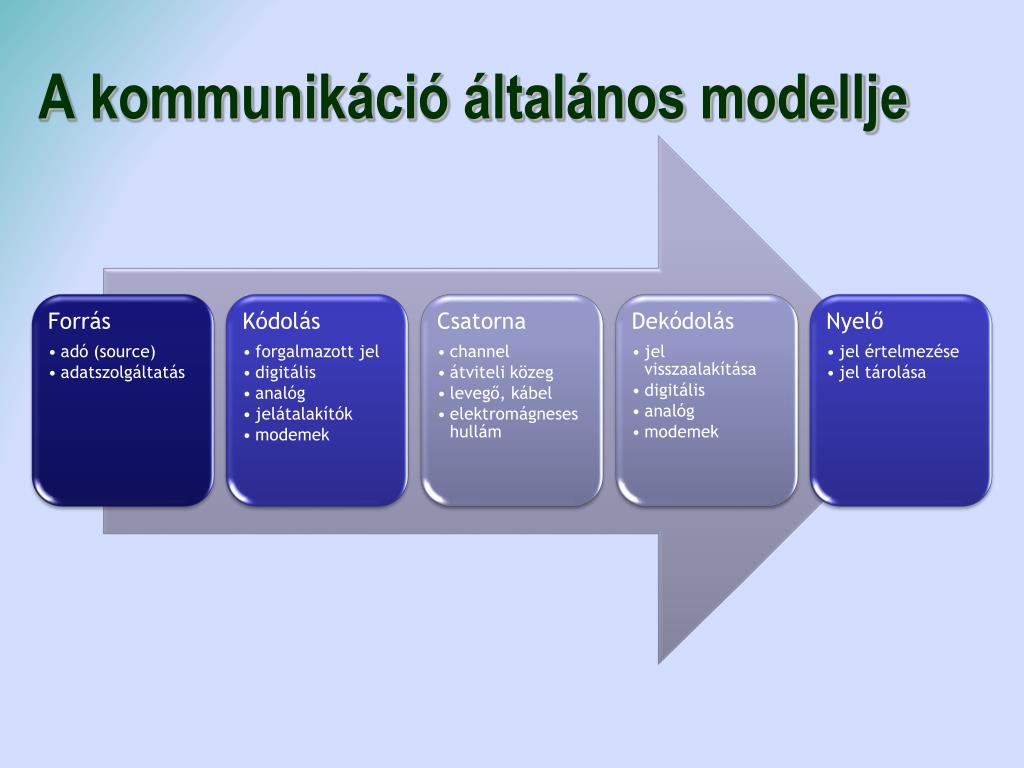 A kommunikáció általános modellje

Forrás
• adó (source)
• adatszolgáltatás

Kódolás
• forgalmazott jel
• digitális
• analóg
• jelátalakítók
• modemek

Csatorna
• channel
• átviteli közeg
• levegő, kábel
• elektromágneses hullám

Dekódolás
• jel visszaalakítása
• digitális
• analóg
• modemek

Nyelő
• jel értelmezése
• jel tárolása